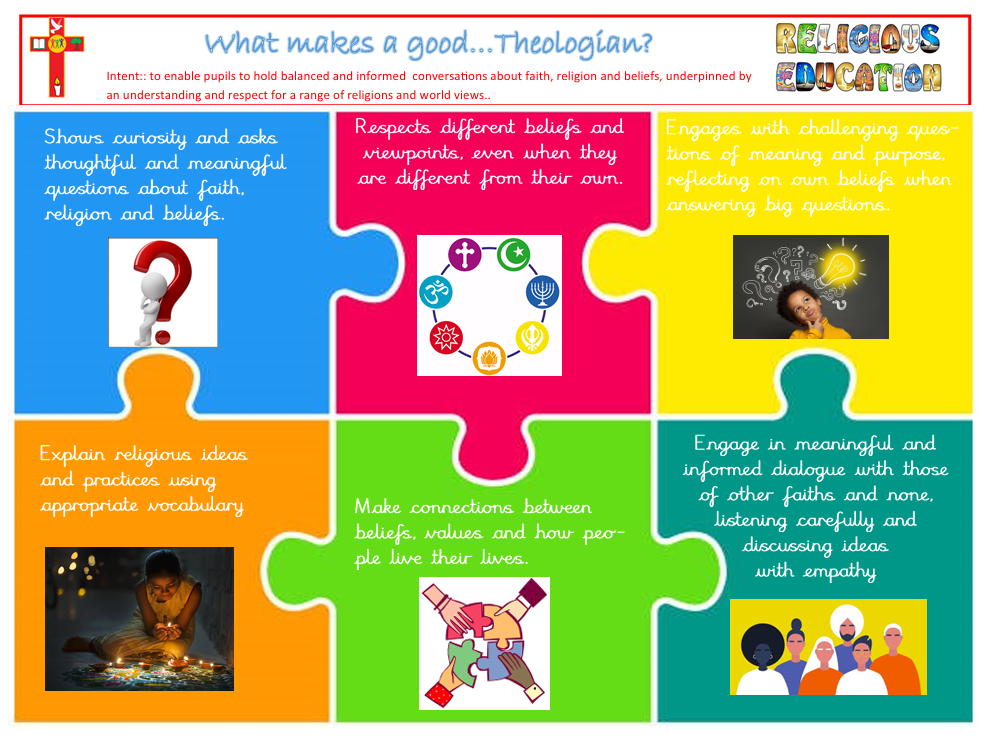 What makes a good...Theologian?

Intent:: to enable pupils to hold balanced and informed conversations about faith, religion and beliefs, underpinned by an understanding and respect for a range of religions and world views..

RELIGIOUS EDUCATION

Shows curiosity and asks thoughtful and meaningful questions about faith, religion and beliefs.

Respects different beliefs and viewpoints, even when they are different from their own.

Engages with challenging questions of meaning and purpose, reflecting on own beliefs when answering big questions.

Explain religious ideas and practices using appropriate vocabulary

Make connections between beliefs, values and how people live their lives.

Engage in meaningful and informed dialogue with those of other faiths and none, listening carefully and discussing ideas with empathy